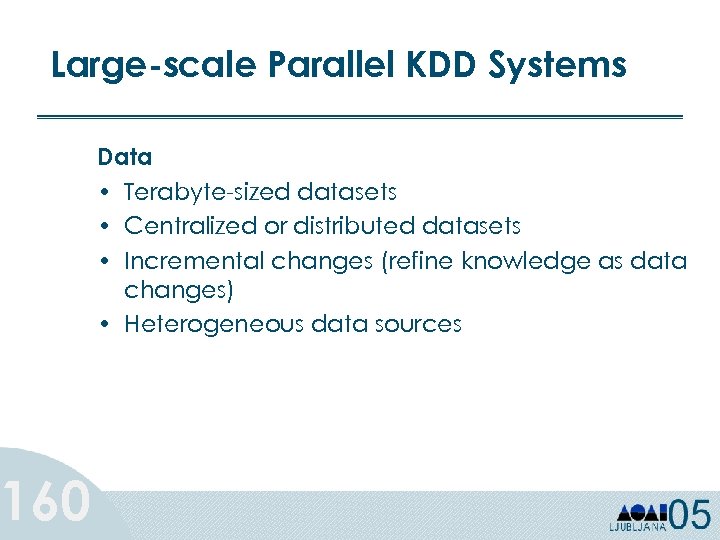 Large-scale Parallel KDD Systems

Data

• Terabyte-sized datasets
• Centralized or distributed datasets
• Incremental changes (refine knowledge as data changes)
• Heterogeneous data sources

160

LJUBLJANA 05